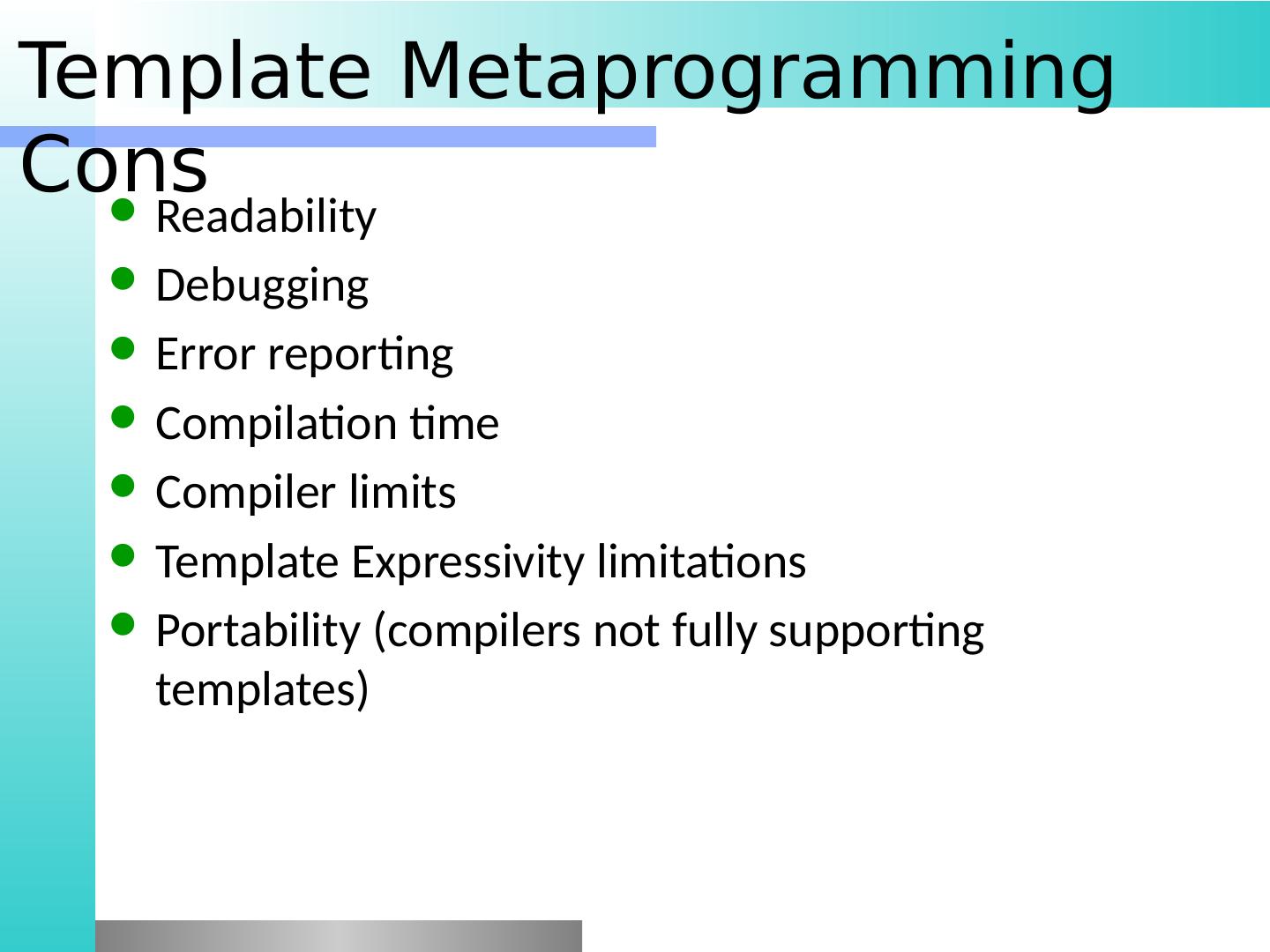 Template Metaprogramming Cons

- Readability
- Debugging
- Error reporting
- Compilation time
- Compiler limits
- Template Expressivity limitations
- Portability (compilers not fully supporting templates)